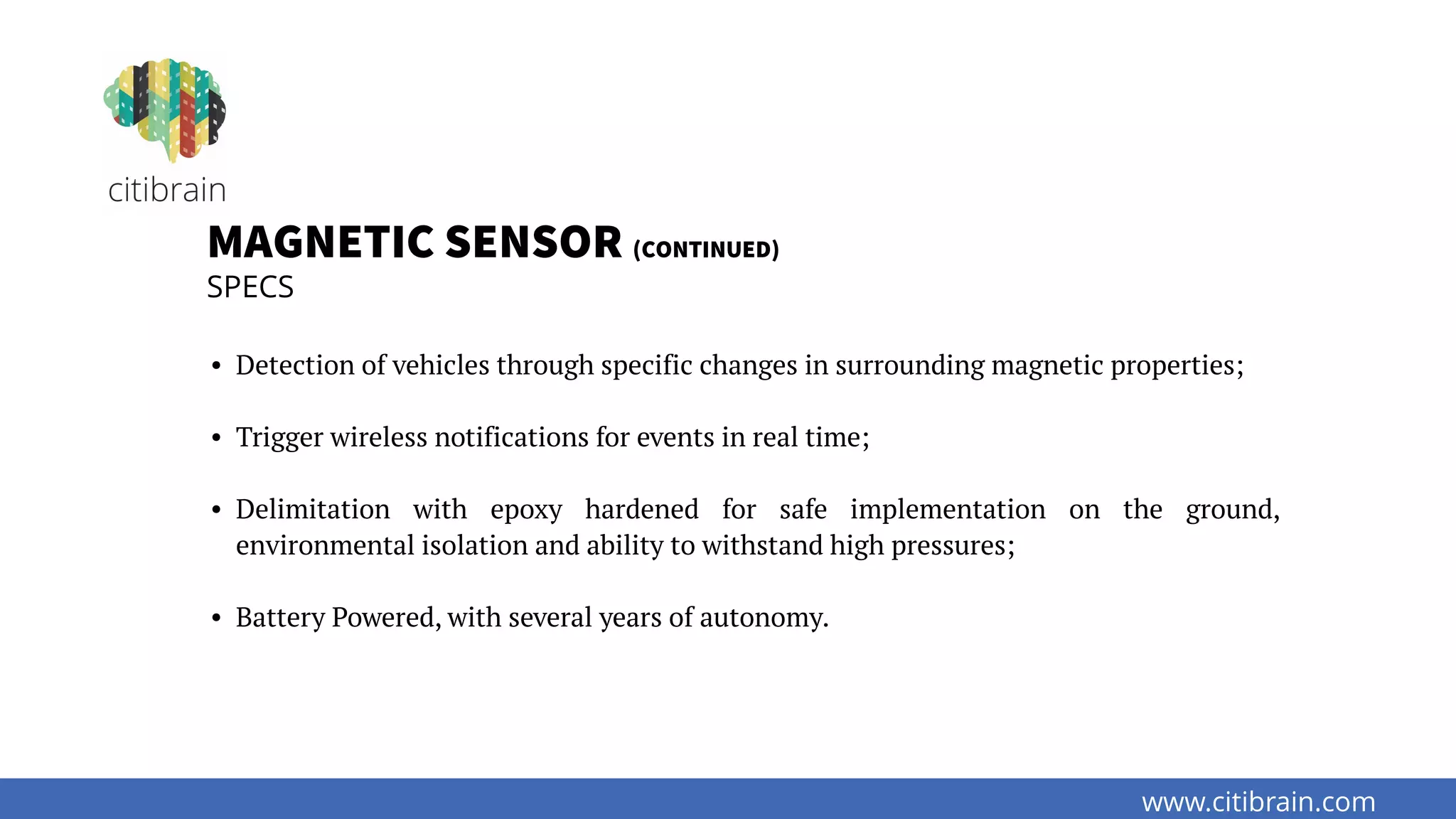 citibrain

MAGNETIC SENSOR (CONTINUED)
SPECS

• Detection of vehicles through specific changes in surrounding magnetic properties;

• Trigger wireless notifications for events in real time;

• Delimitation with epoxy hardened for safe implementation on the ground, environmental isolation and ability to withstand high pressures;

• Battery Powered, with several years of autonomy.

www.citibrain.com